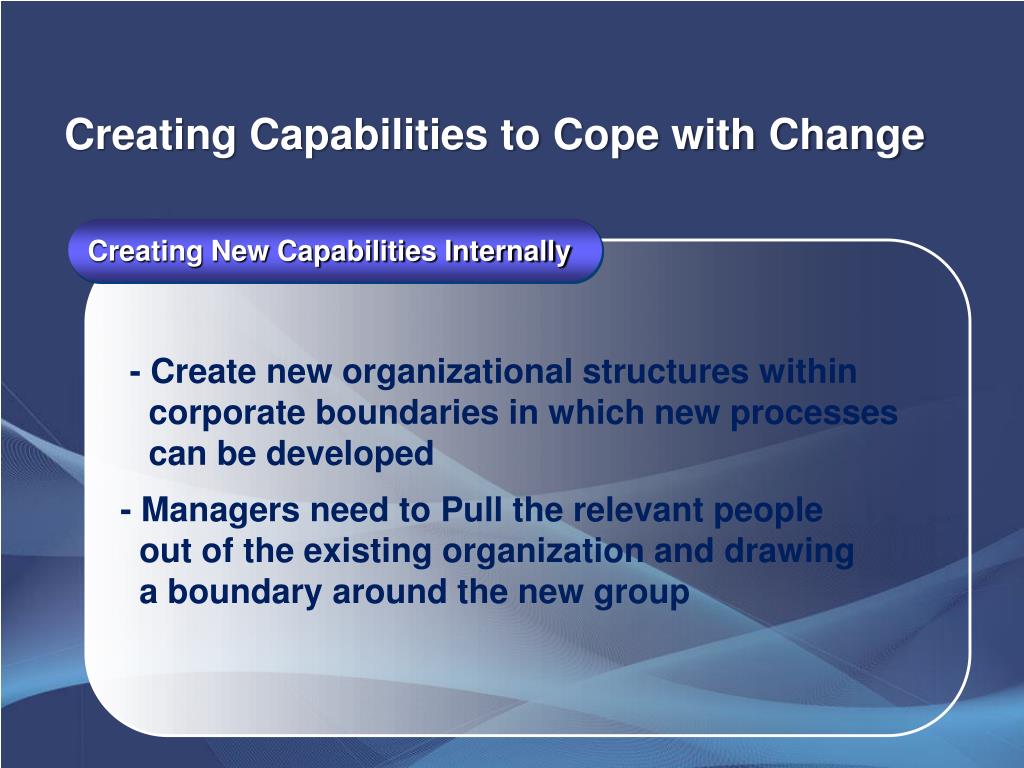 Creating Capabilities to Cope with Change

Creating New Capabilities Internally

- Create new organizational structures within corporate boundaries in which new processes can be developed

- Managers need to Pull the relevant people out of the existing organization and drawing a boundary around the new group